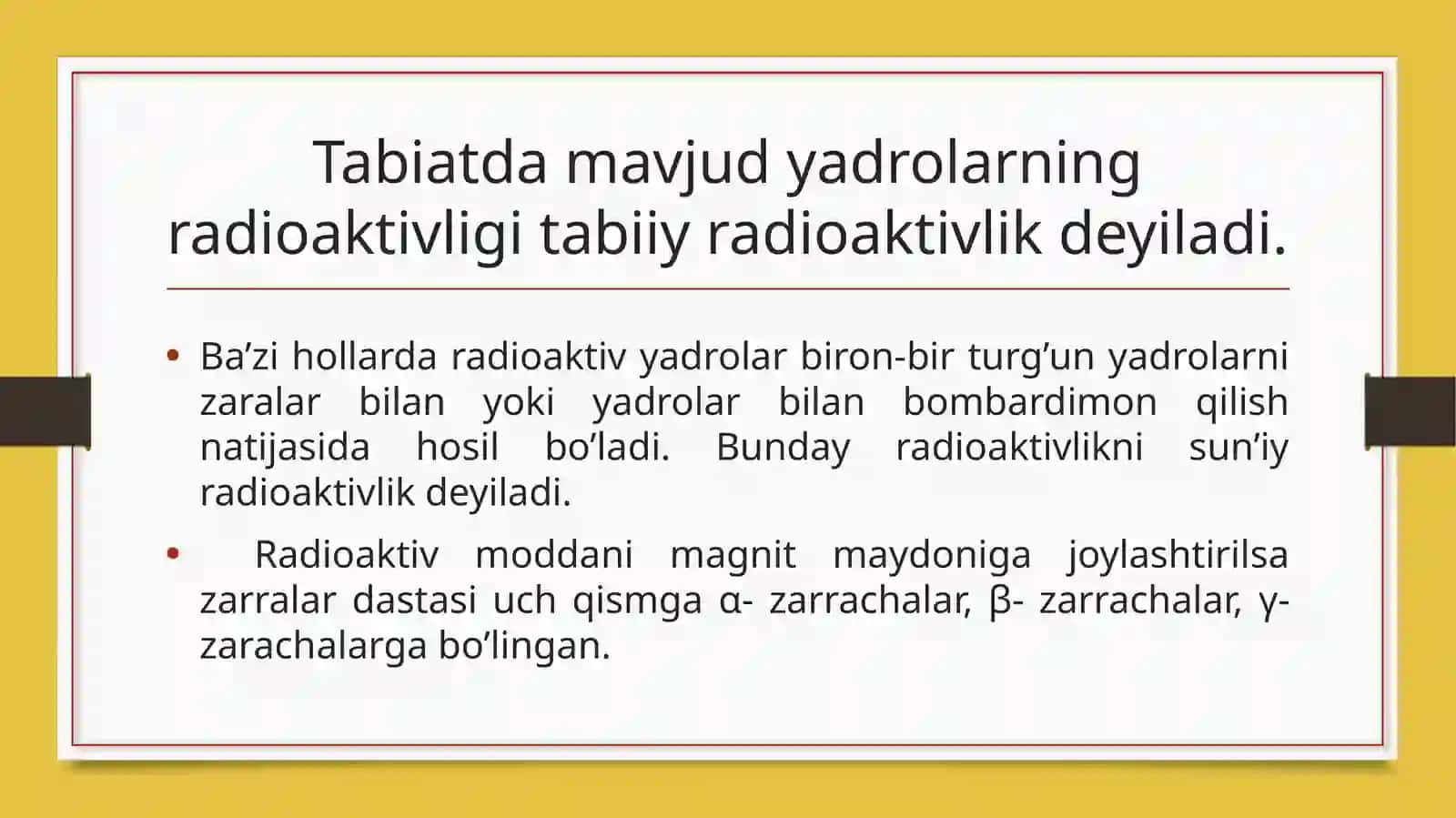 Tabiatda mavjud yadrolarning radioaktivligi tabiiy radioaktivlik deyiladi.

• Ba’zi hollarda radioaktiv yadrolar biron-bir turg’un yadrolarni zaralar bilan yoki yadrolar bilan bombardimon qilish natijasida hosil bo’ladi. Bunday radioaktivlikni sun’iy radioaktivlik deyiladi.

• Radioaktiv moddani magnit maydoniga joylashtirilsa zarralar dastasi uch qismga α- zarrachalar, β- zarrachalar, γ- zarachalarga bo’lingan.